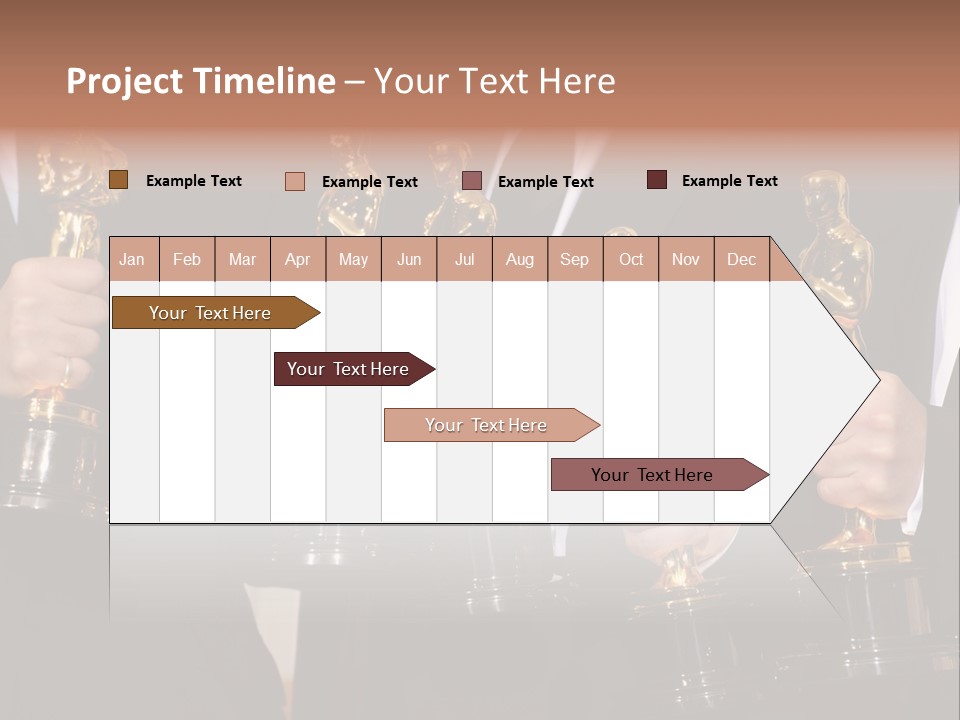 Project Timeline – Your Text Here

Example Text
Example Text
Example Text
Example Text

| Jan | Feb | Mar | Apr | May | Jun | Jul | Aug | Sep | Oct | Nov | Dec |
|---|---|---|---|---|---|---|---|---|---|---|---|

Your Text Here
Your Text Here
Your Text Here
Your Text Here